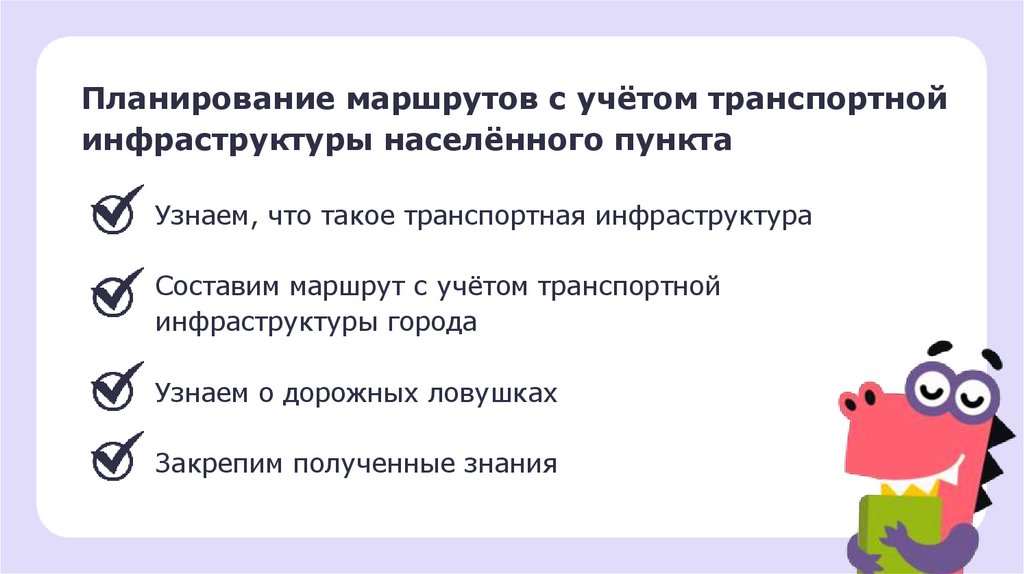 Планирование маршрутов с учётом транспортной инфраструктуры населённого пункта

Узнаем, что такое транспортная инфраструктура

Составим маршрут с учётом транспортной инфраструктуры города

Узнаем о дорожных ловушках

Закрепим полученные знания